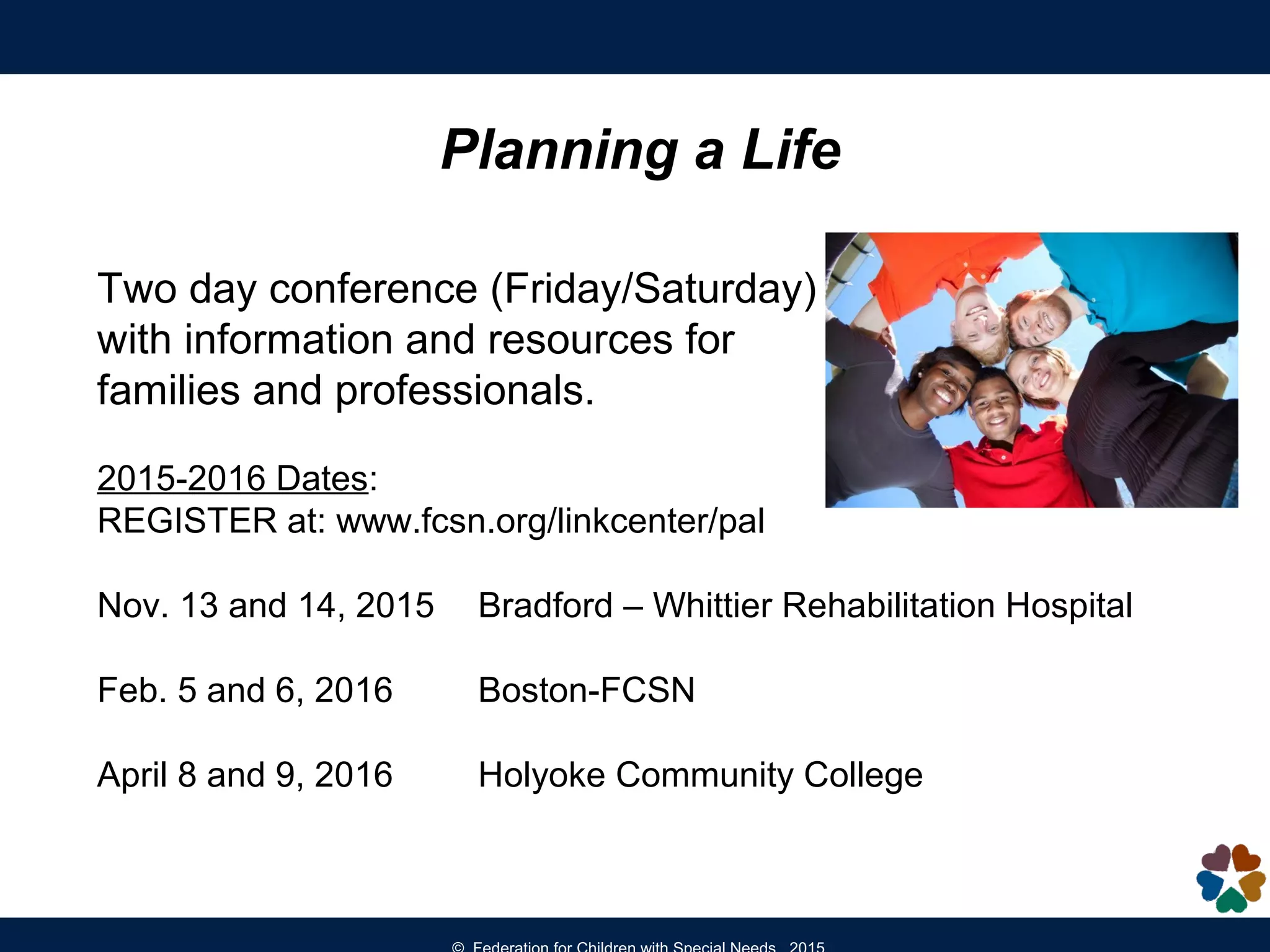 Planning a Life

Two day conference (Friday/Saturday) with information and resources for families and professionals.

2015-2016 Dates:
REGISTER at: www.fcsn.org/linkcenter/pal

Nov. 13 and 14, 2015 Bradford – Whittier Rehabilitation Hospital

Feb. 5 and 6, 2016 Boston-FCSN

April 8 and 9, 2016 Holyoke Community College

© Federation for Children with Special Needs 2015